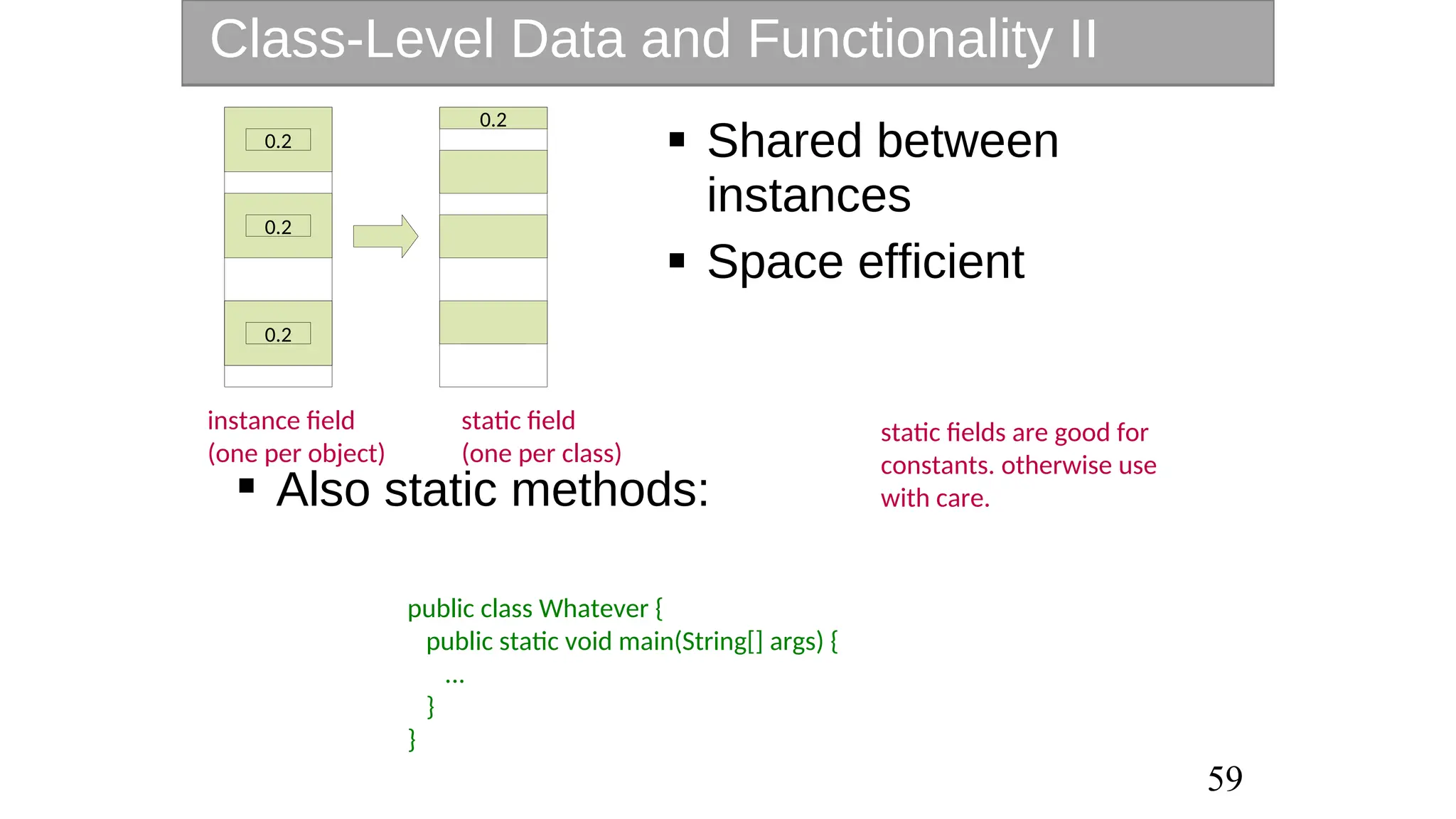 Class-Level Data and Functionality II

0.2

0.2

0.2

0.2

▪ Shared between instances

▪ Space efficient

instance field
(one per object)

static field
(one per class)

static fields are good for constants. otherwise use with care.

▪ Also static methods:

public class Whatever {
  public static void main(String[] args) {
    ...
  }
}

59